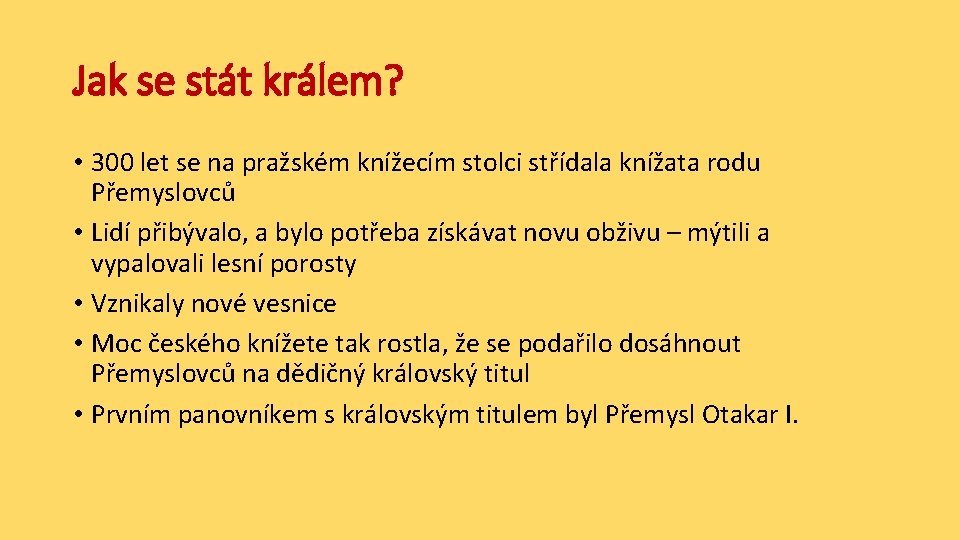 Jak se stát králem?

• 300 let se na pražském knížecím stolci střídala knížata rodu Přemyslovců

• Lidí přibývalo, a bylo potřeba získávat novu obživu – mýtili a vypalovali lesní porosty

• Vznikaly nové vesnice

• Moc českého knížete tak rostla, že se podařilo dosáhnout Přemyslovců na dědičný královský titul

• Prvním panovníkem s královským titulem byl Přemysl Otakar I.